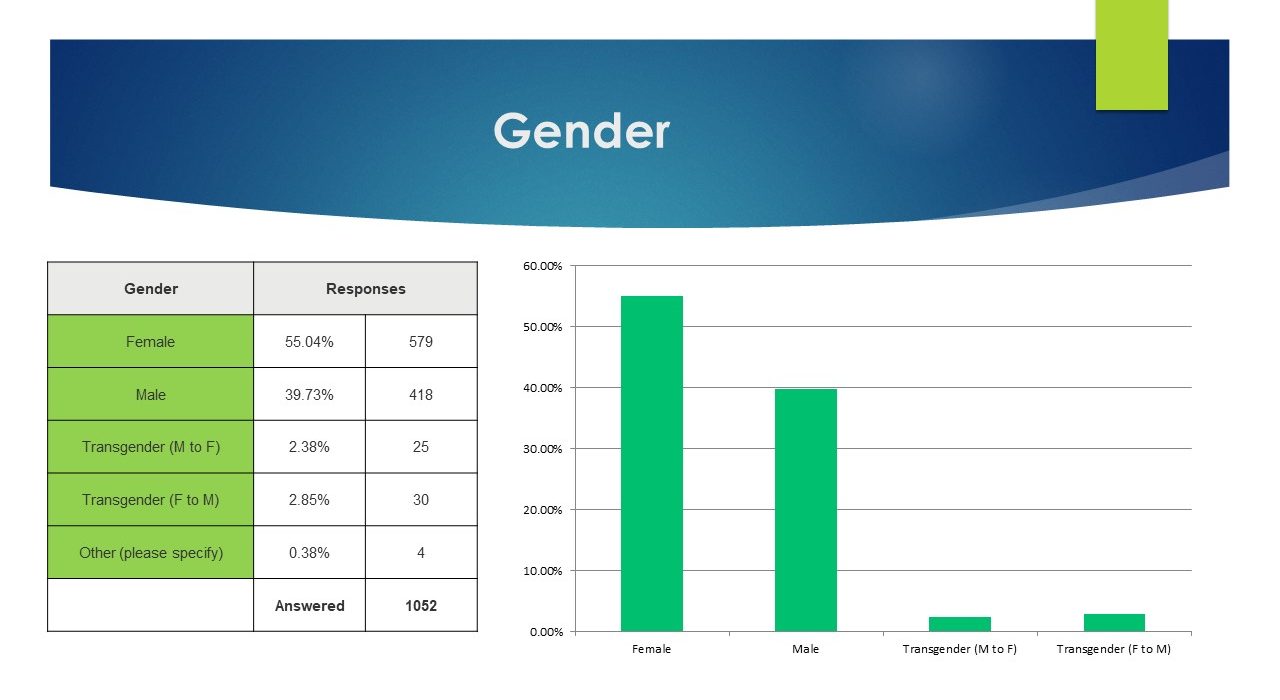 Gender

| Gender | Responses | |
|---|---|---|
| Female | 55.04% | 579 |
| Male | 39.73% | 418 |
| Transgender (M to F) | 2.38% | 25 |
| Transgender (F to M) | 2.85% | 30 |
| Other (please specify) | 0.38% | 4 |
| | Answered | 1052 |

60.00%
50.00%
40.00%
30.00%
20.00%
10.00%
0.00%

Female
Male
Transgender (M to F)
Transgender (F to M)